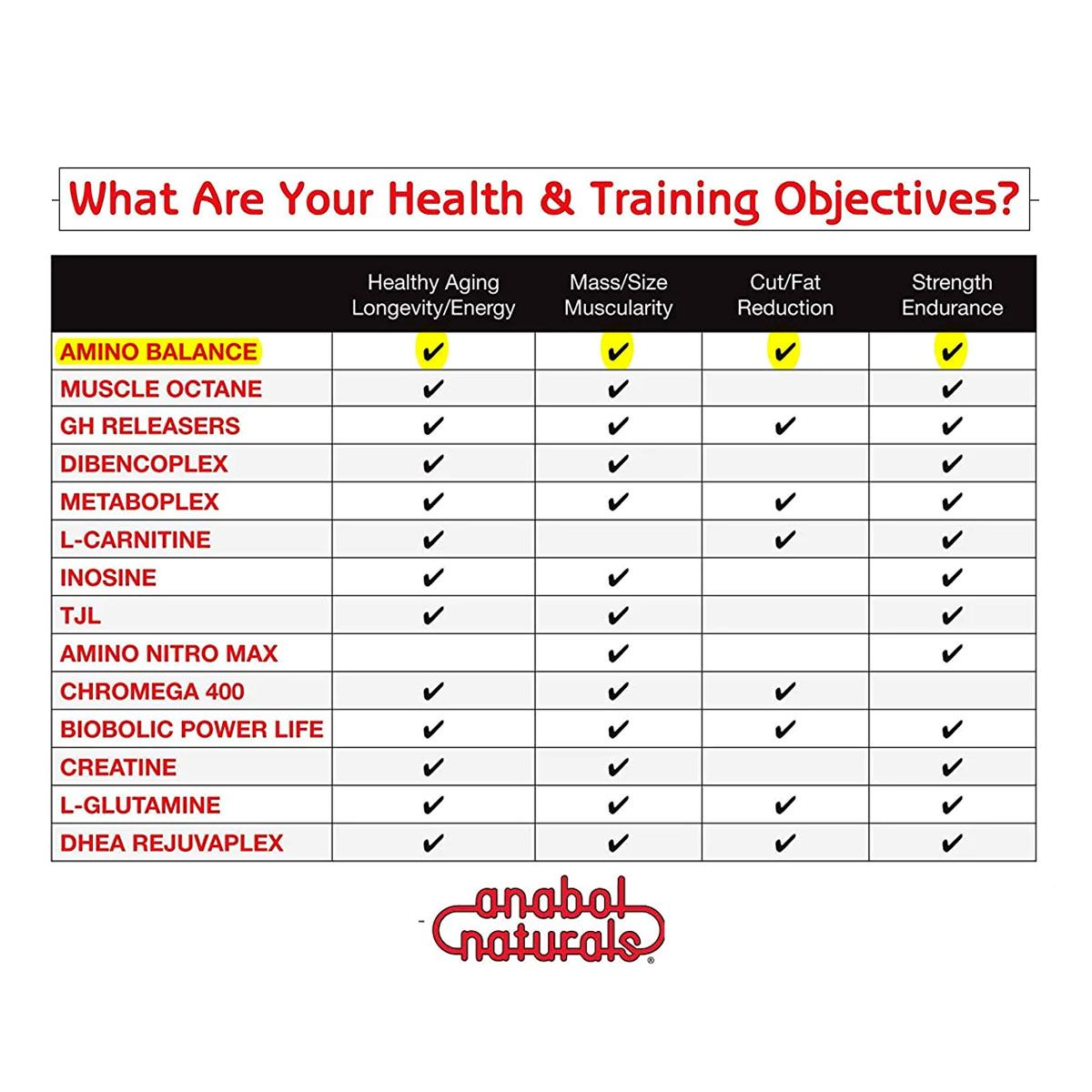 What Are Your Health & Training Objectives?

| | Healthy Aging Longevity/Energy | Mass/Size Muscularity | Cut/Fat Reduction | Strength Endurance |
|---|---|---|---|---|
| AMINO BALANCE | ✔ | ✔ | ✔ | ✔ |
| MUSCLE OCTANE | ✔ | ✔ | | ✔ |
| GH RELEASERS | ✔ | ✔ | ✔ | ✔ |
| DIBENCOPLEX | ✔ | ✔ | | ✔ |
| METABOPLEX | ✔ | ✔ | ✔ | ✔ |
| L-CARNITINE | ✔ | | ✔ | ✔ |
| INOSINE | ✔ | ✔ | | ✔ |
| TJL | ✔ | ✔ | | ✔ |
| AMINO NITRO MAX | | ✔ | | ✔ |
| CHROMEGA 400 | ✔ | ✔ | ✔ | |
| BIOBOLIC POWER LIFE | ✔ | ✔ | ✔ | ✔ |
| CREATINE | ✔ | ✔ | | ✔ |
| L-GLUTAMINE | ✔ | ✔ | ✔ | ✔ |
| DHEA REJUVAPLEX | ✔ | ✔ | ✔ | ✔ |

anabol naturals®